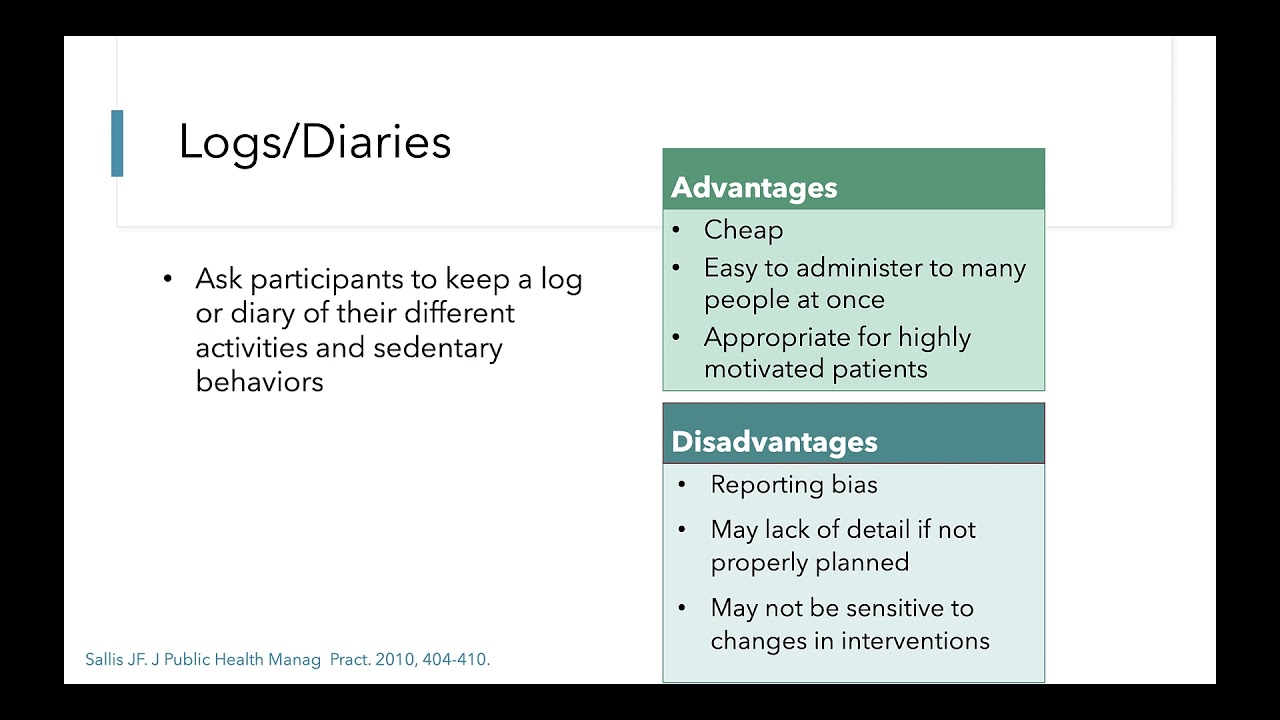 Logs/Diaries

• Ask participants to keep a log or diary of their different activities and sedentary behaviors

Advantages
• Cheap
• Easy to administer to many people at once
• Appropriate for highly motivated patients

Disadvantages
• Reporting bias
• May lack of detail if not properly planned
• May not be sensitive to changes in interventions

Sallis JF. J Public Health Manag Pract. 2010, 404-410.